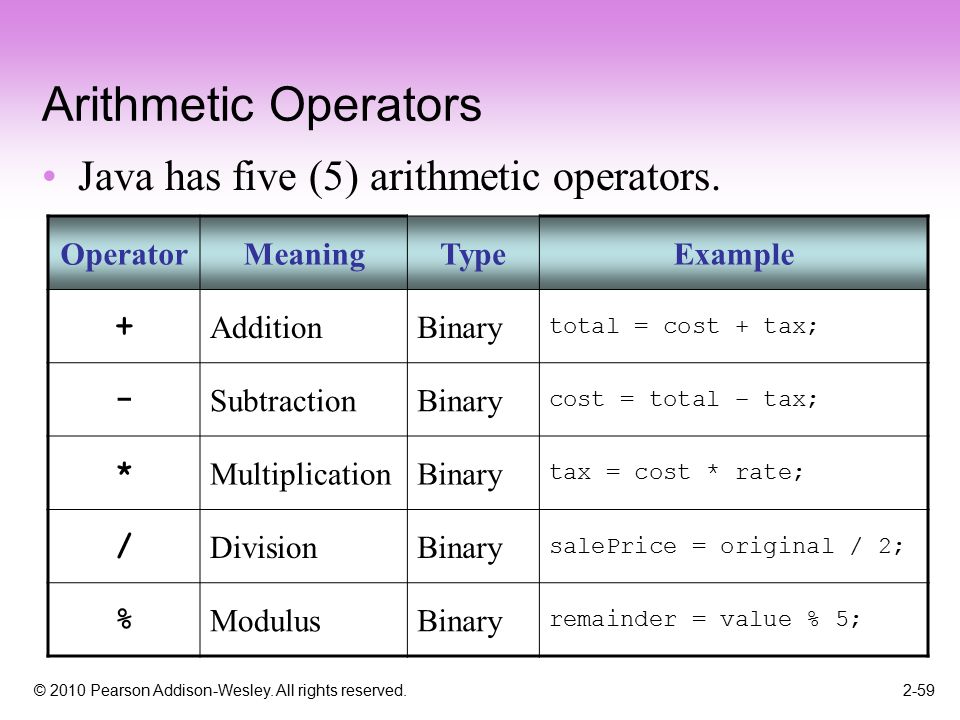 Arithmetic Operators

• Java has five (5) arithmetic operators.

| Operator | Meaning | Type | Example |
|---|---|---|---|
| + | Addition | Binary | total = cost + tax; |
| - | Subtraction | Binary | cost = total – tax; |
| * | Multiplication | Binary | tax = cost * rate; |
| / | Division | Binary | salePrice = original / 2; |
| % | Modulus | Binary | remainder = value % 5; |

© 2010 Pearson Addison-Wesley. All rights reserved.

2-59